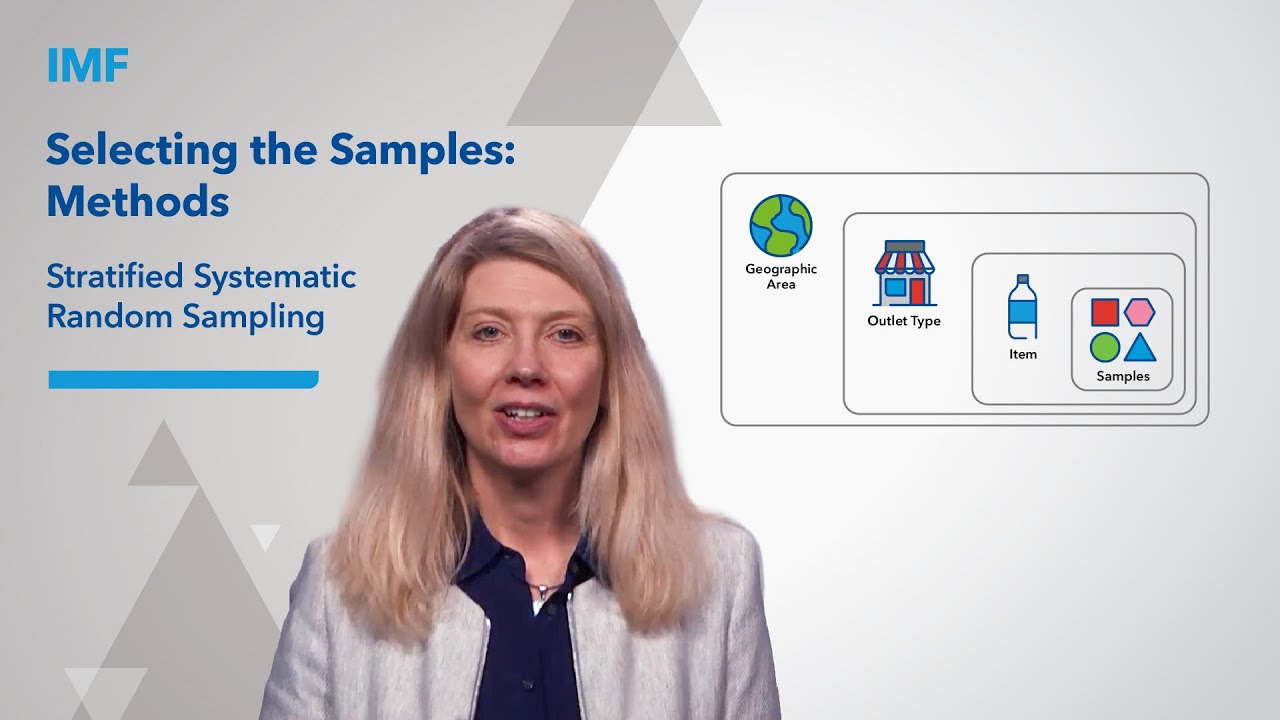 IMF

Selecting the Samples: Methods

Stratified Systematic Random Sampling

Geographic Area

Outlet Type

Item

Samples